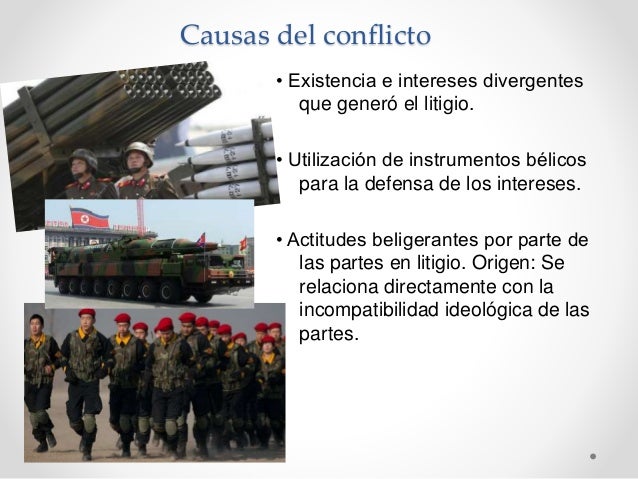 Causas del conflicto

• Existencia e intereses divergentes que generó el litigio.

• Utilización de instrumentos bélicos para la defensa de los intereses.

• Actitudes beligerantes por parte de las partes en litigio. Origen: Se relaciona directamente con la incompatibilidad ideológica de las partes.